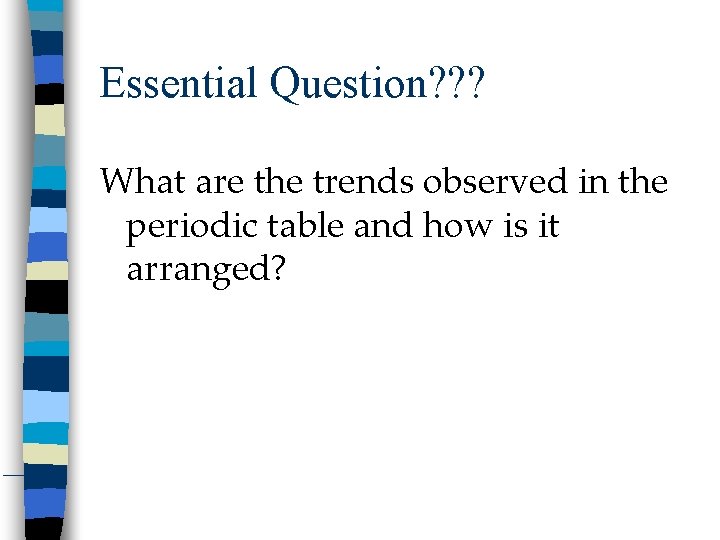 Essential Question???

What are the trends observed in the periodic table and how is it arranged?